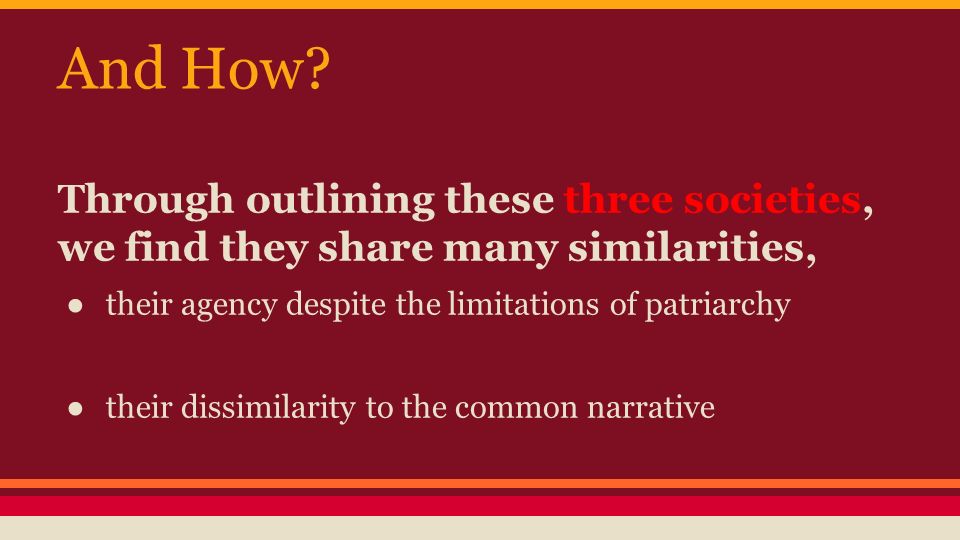 And How?

Through outlining these three societies, we find they share many similarities,

● their agency despite the limitations of patriarchy

● their dissimilarity to the common narrative